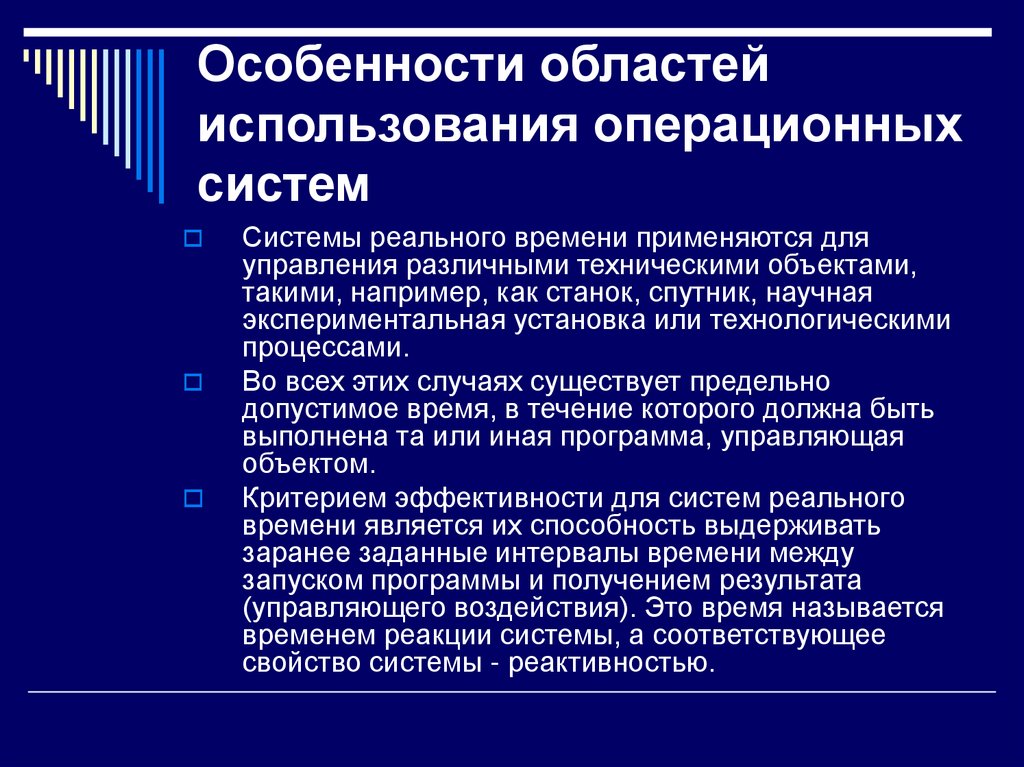 Особенности областей использования операционных систем

Системы реального времени применяются для управления различными техническими объектами, такими, например, как станок, спутник, научная экспериментальная установка или технологическими процессами.

Во всех этих случаях существует предельно допустимое время, в течение которого должна быть выполнена та или иная программа, управляющая объектом.

Критерием эффективности для систем реального времени является их способность выдерживать заранее заданные интервалы времени между запуском программы и получением результата (управляющего воздействия). Это время называется временем реакции системы, а соответствующее свойство системы - реактивностью.